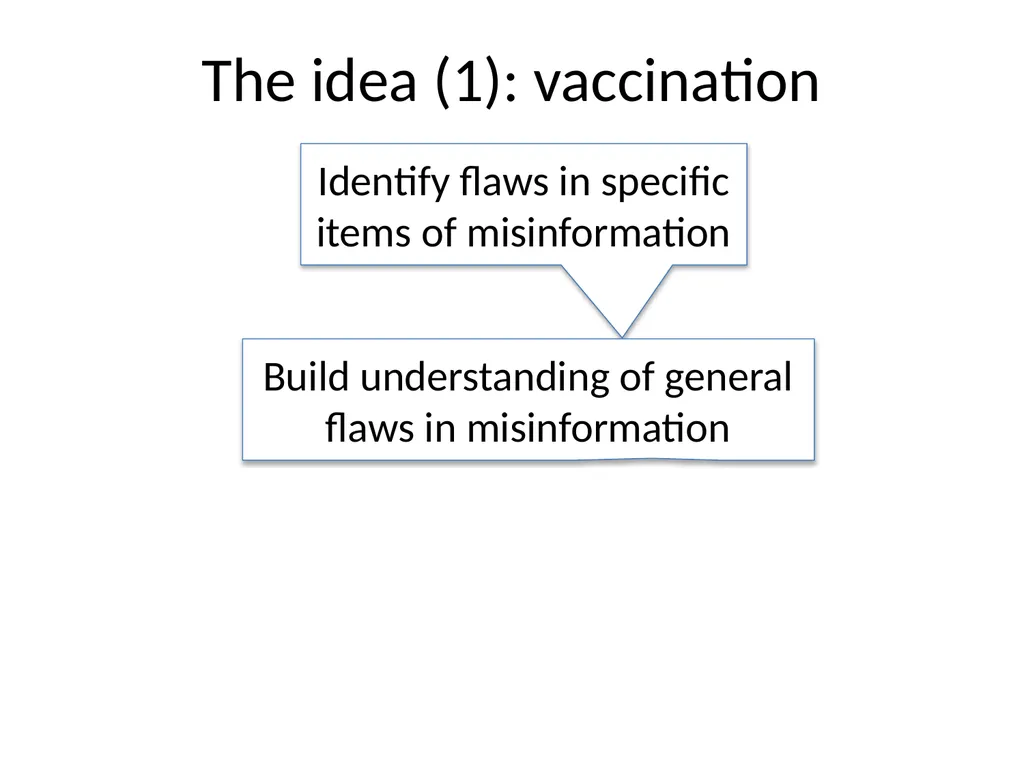 The idea (1): vaccination

Identify flaws in specific items of misinformation

Build understanding of general flaws in misinformation